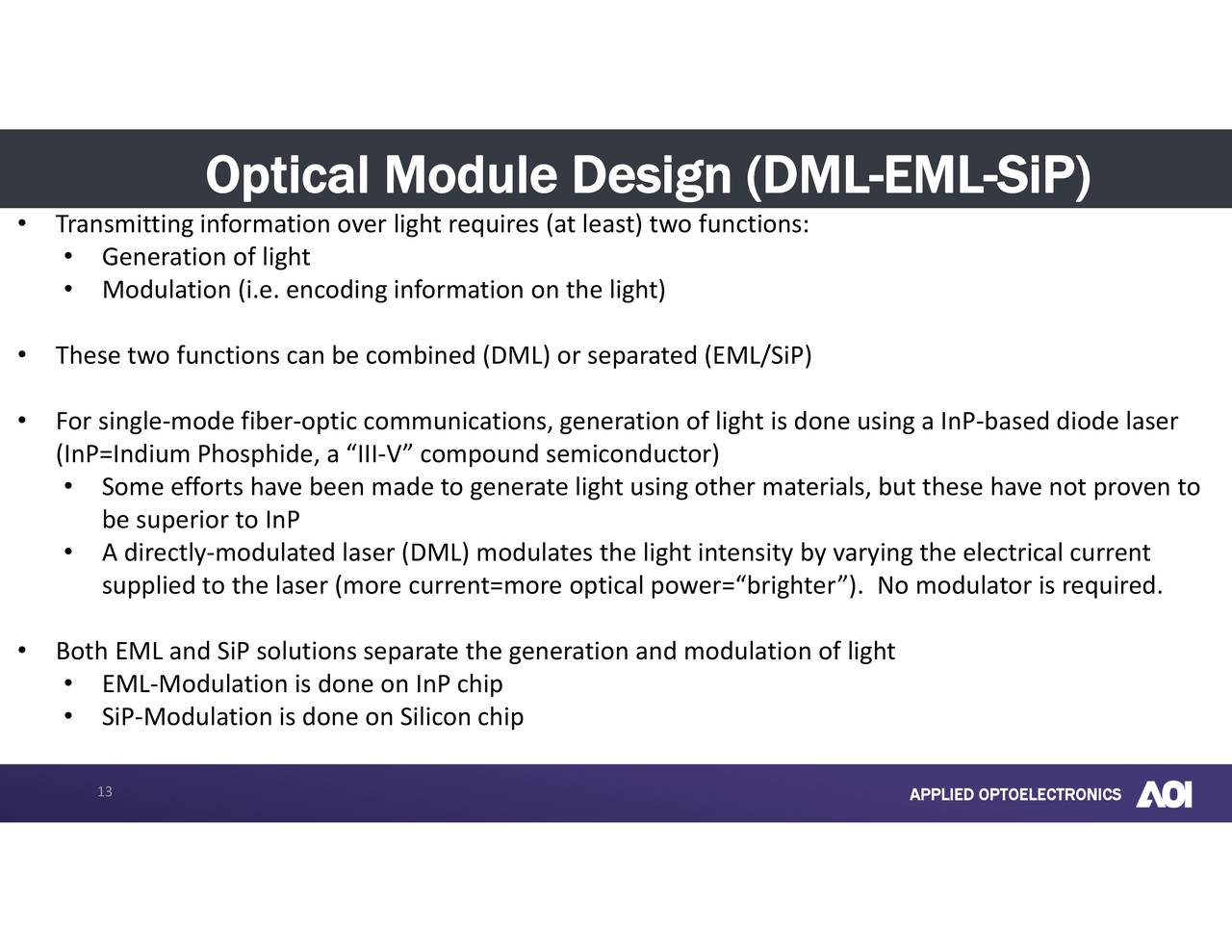 Optical Module Design (DML-EML-SiP)

• Transmitting information over light requires (at least) two functions:
  • Generation of light
  • Modulation (i.e. encoding information on the light)

• These two functions can be combined (DML) or separated (EML/SiP)

• For single-mode fiber-optic communications, generation of light is done using a InP-based diode laser (InP=Indium Phosphide, a “III-V” compound semiconductor)
  • Some efforts have been made to generate light using other materials, but these have not proven to be superior to InP
  • A directly-modulated laser (DML) modulates the light intensity by varying the electrical current supplied to the laser (more current=more optical power=“brighter”). No modulator is required.

• Both EML and SiP solutions separate the generation and modulation of light
  • EML-Modulation is done on InP chip
  • SiP-Modulation is done on Silicon chip

13

APPLIED OPTOELECTRONICS AOI